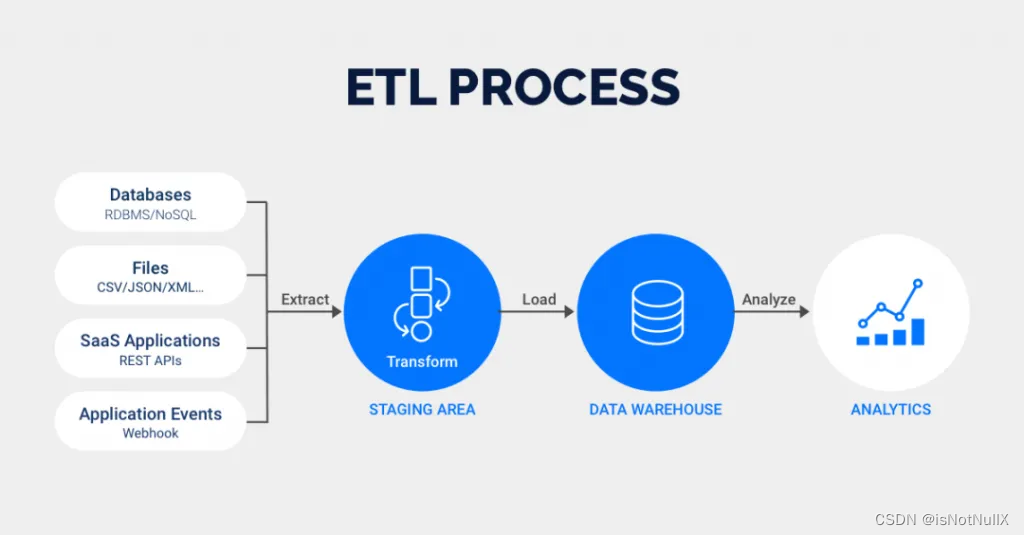 ETL PROCESS

Databases
RDBMS/NoSQL

Files
CSV/JSON/XML...

SaaS Applications
REST APIs

Application Events
Webhook

Extract

Transform

STAGING AREA

Load

DATA WAREHOUSE

Analyze

ANALYTICS

CSDN @isNotNullX